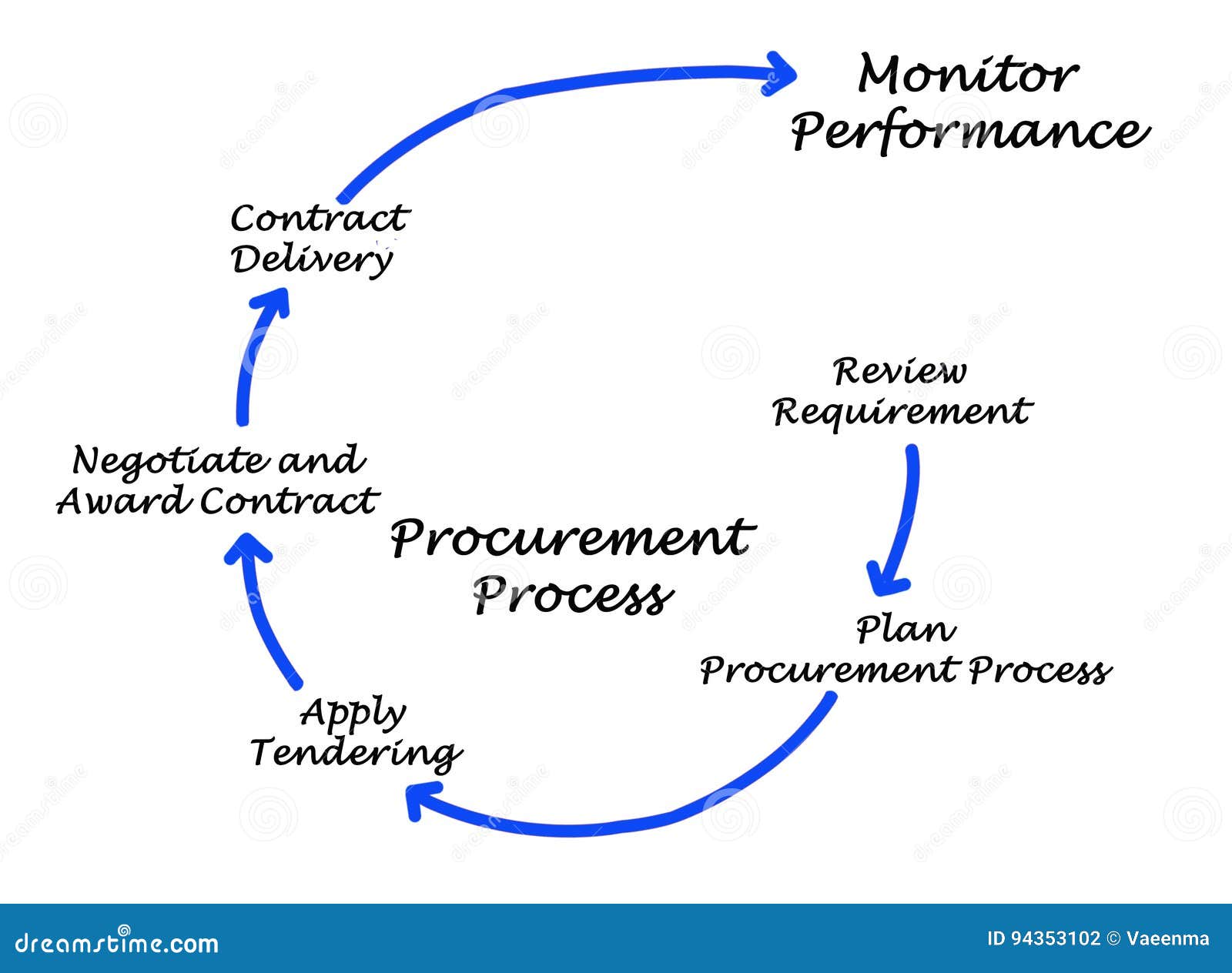 Monitor Performance

Contract Delivery

Review Requirement

Negotiate and Award Contract

Procurement Process

Plan Procurement Process

Apply Tendering

dreamstime.com

ID 94353102 © Vaeenma